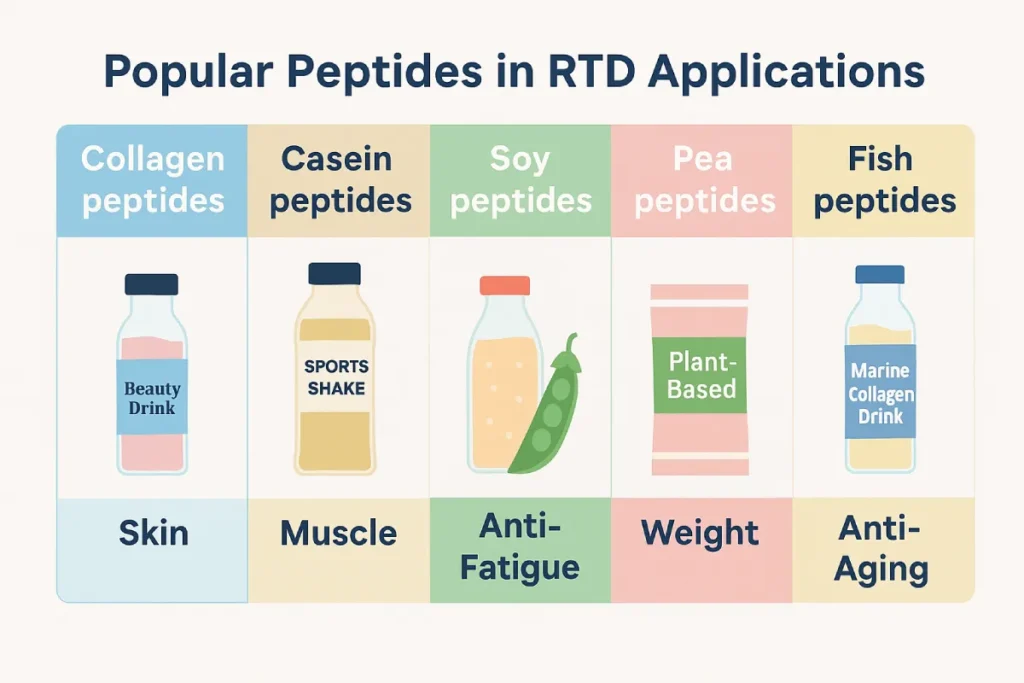 Popular Peptides in RTD Applications

| Collagen peptides | Casein peptides | Soy peptides | Pea peptides | Fish peptides |
|---|---|---|---|---|
| Beauty Drink | SPORTS SHAKE | | Plant-Based | Marine Collagen Drink |
| Skin | Muscle | Anti-Fatigue | Weight | Anti-Aging |